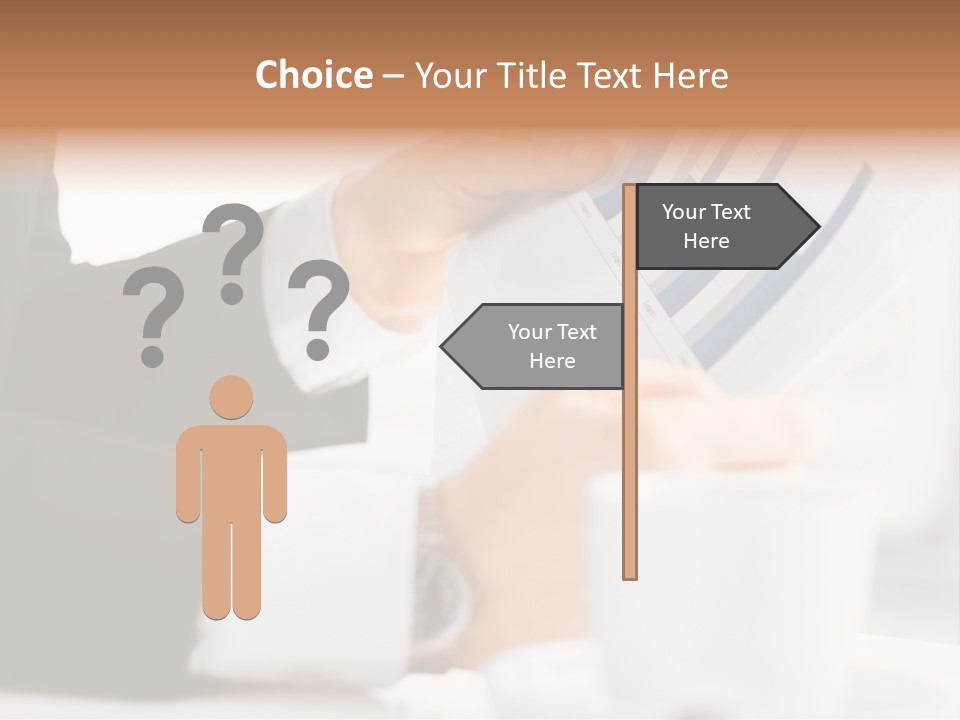 Choice – Your Title Text Here

? ? ?

Your Text Here

Your Text Here